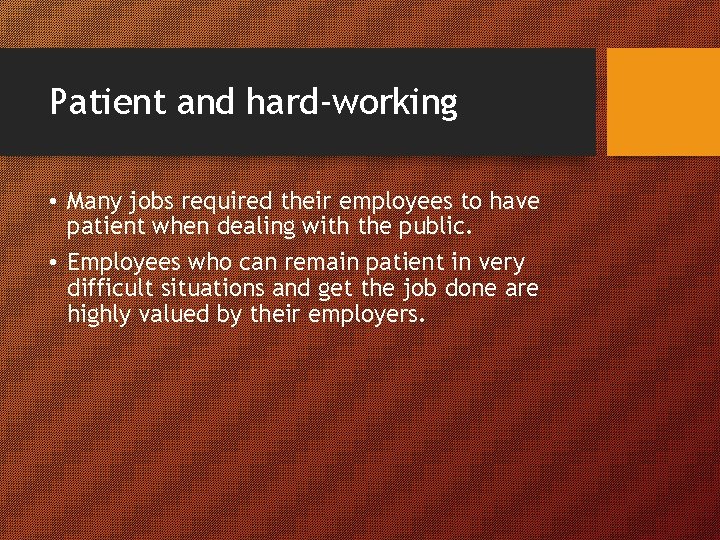 Patient and hard-working

• Many jobs required their employees to have patient when dealing with the public.

• Employees who can remain patient in very difficult situations and get the job done are highly valued by their employers.